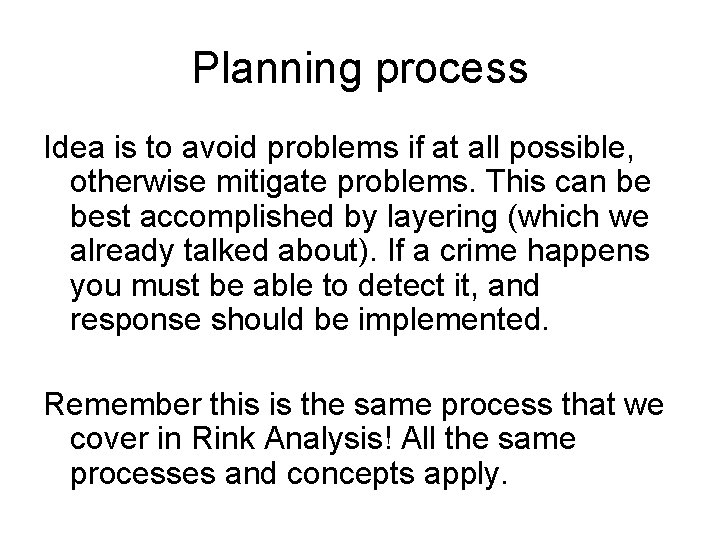 Planning process

Idea is to avoid problems if at all possible, otherwise mitigate problems. This can be best accomplished by layering (which we already talked about). If a crime happens you must be able to detect it, and response should be implemented.

Remember this is the same process that we cover in Rink Analysis! All the same processes and concepts apply.